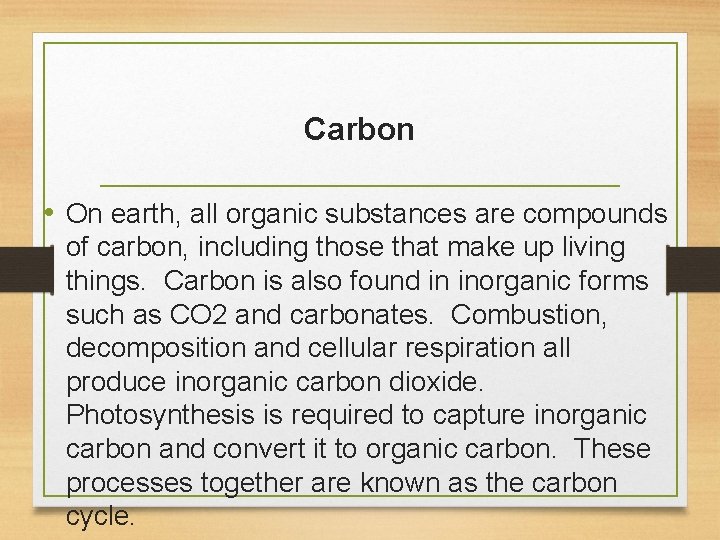 Carbon

• On earth, all organic substances are compounds of carbon, including those that make up living things. Carbon is also found in inorganic forms such as CO2 and carbonates. Combustion, decomposition and cellular respiration all produce inorganic carbon dioxide. Photosynthesis is required to capture inorganic carbon and convert it to organic carbon. These processes together are known as the carbon cycle.